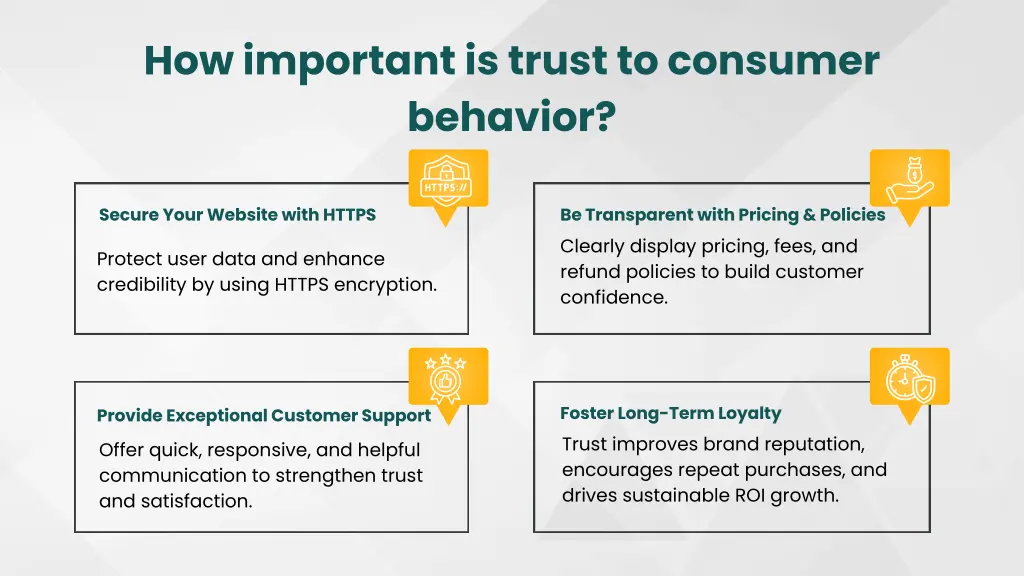 How important is trust to consumer behavior?

HTTPS://

Secure Your Website with HTTPS

Protect user data and enhance credibility by using HTTPS encryption.

Be Transparent with Pricing & Policies

Clearly display pricing, fees, and refund policies to build customer confidence.

Provide Exceptional Customer Support

Offer quick, responsive, and helpful communication to strengthen trust and satisfaction.

Foster Long-Term Loyalty

Trust improves brand reputation, encourages repeat purchases, and drives sustainable ROI growth.